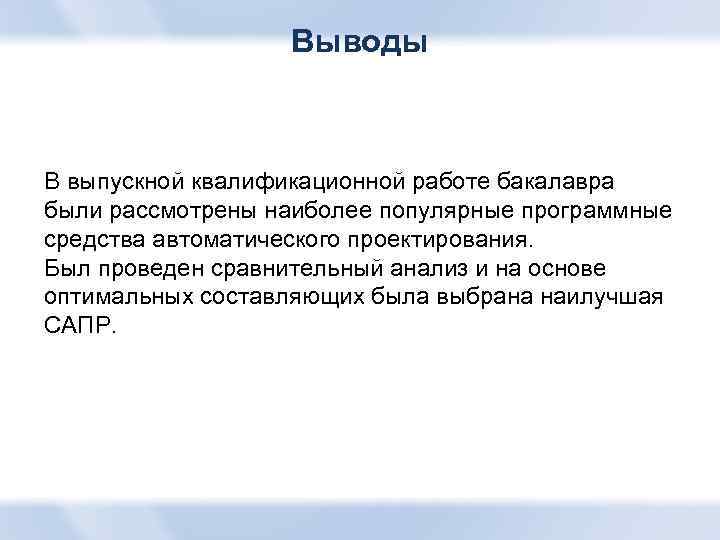 Выводы

В выпускной квалификационной работе бакалавра были рассмотрены наиболее популярные программные средства автоматического проектирования.
Был проведен сравнительный анализ и на основе оптимальных составляющих была выбрана наилучшая САПР.